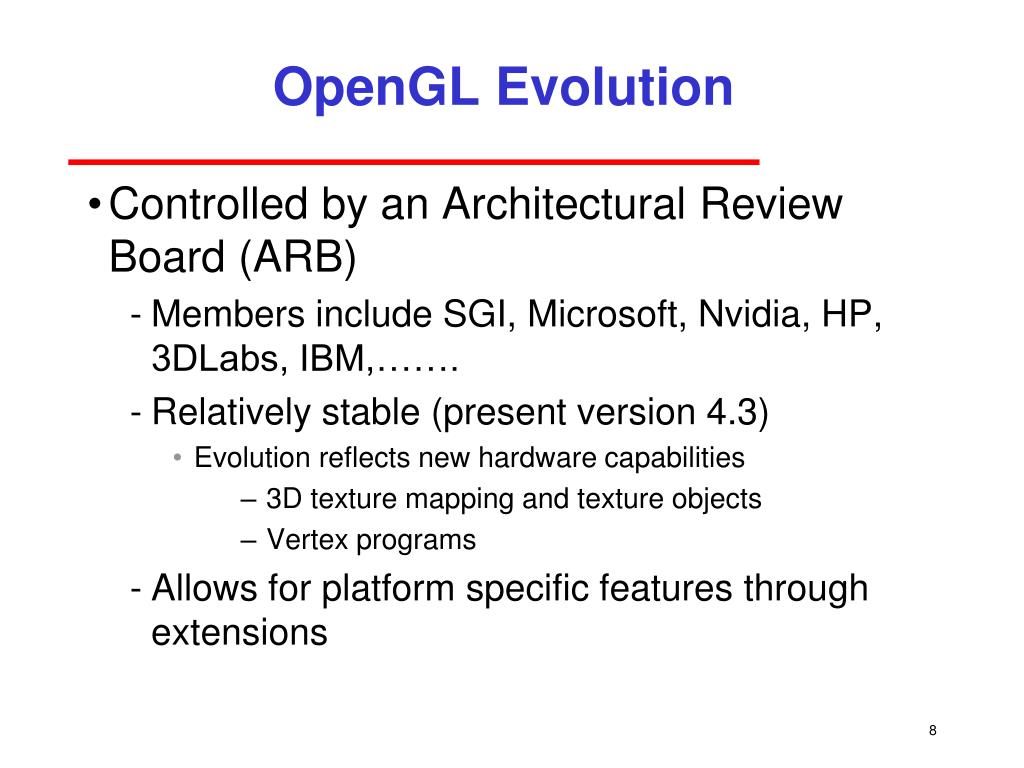 OpenGL Evolution

• Controlled by an Architectural Review Board (ARB)

- Members include SGI, Microsoft, Nvidia, HP, 3DLabs, IBM,…….

- Relatively stable (present version 4.3)

• Evolution reflects new hardware capabilities

– 3D texture mapping and texture objects

– Vertex programs

- Allows for platform specific features through extensions

8